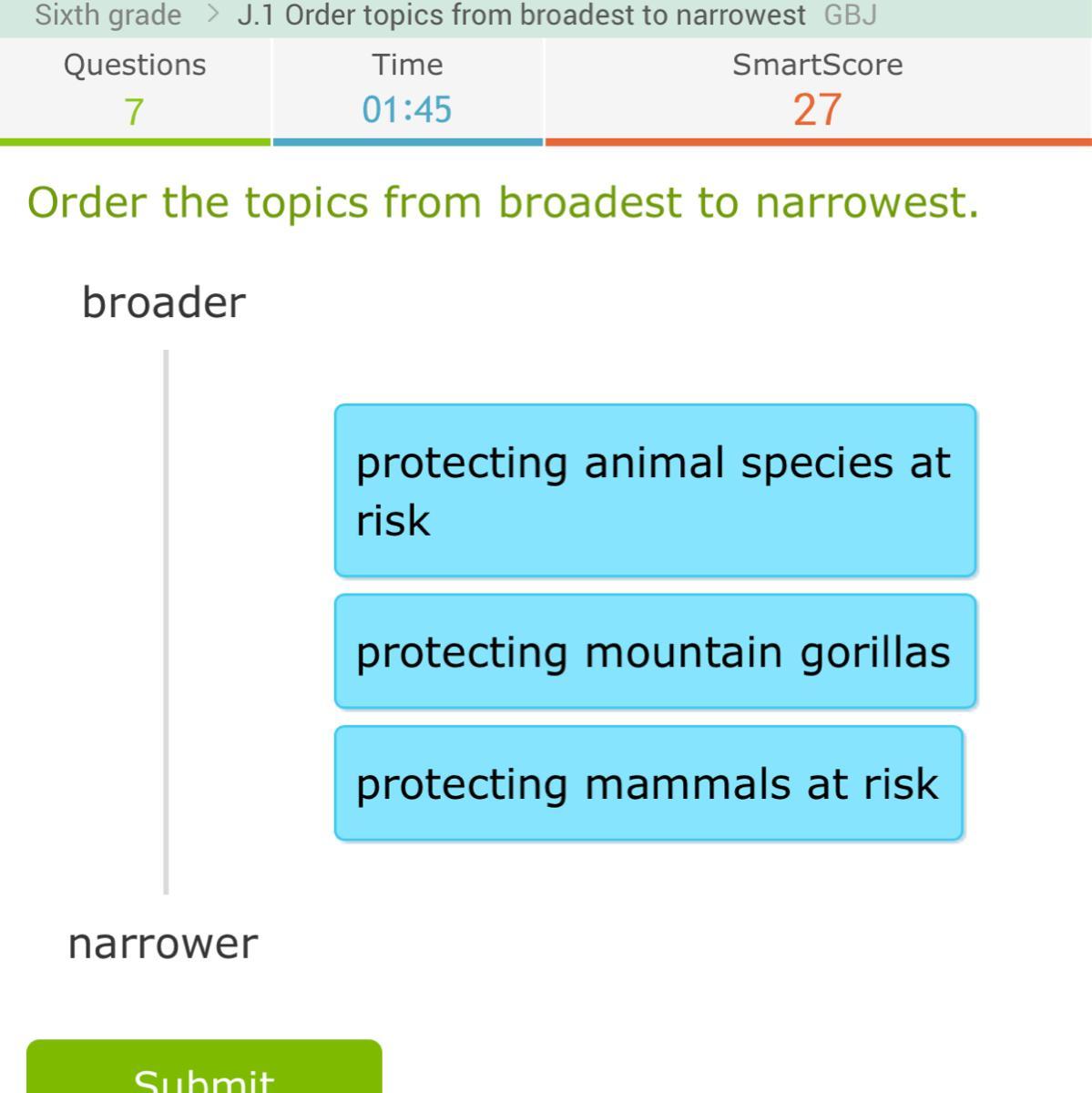 Sixth grade > J.1 Order topics from broadest to narrowest GBJ

Questions
7

Time
01:45

SmartScore
27

Order the topics from broadest to narrowest.

broader

protecting animal species at risk

protecting mountain gorillas

protecting mammals at risk

narrower

Submit